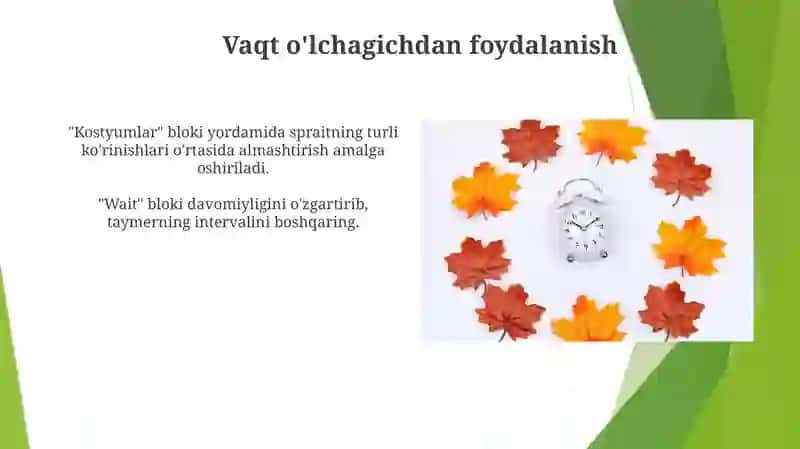 Vaqt o'lchagichdan foydalanish

"Kostyumlar" bloki yordamida spraitning turli ko'rinishlari o'rtasida almashtirish amalga oshiriladi.

"Wait" bloki davomiyligini o'zgartirib, taymerning intervalini boshqaring.